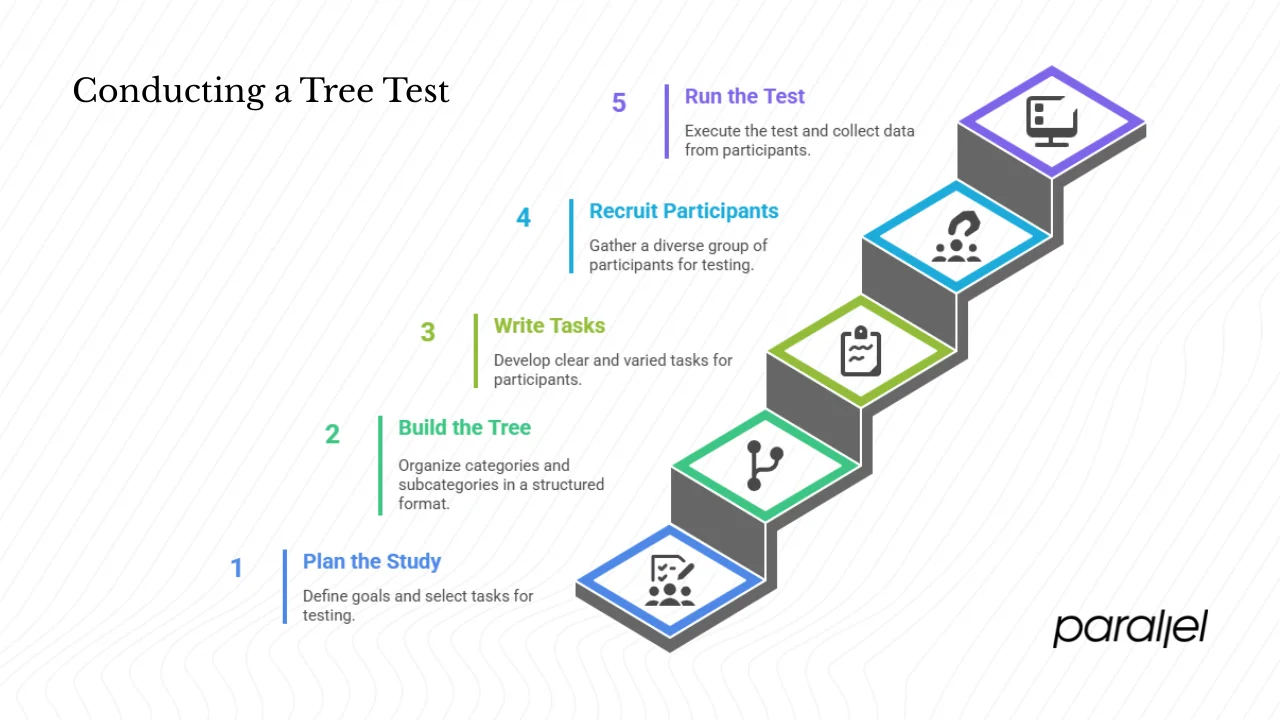 Conducting a Tree Test

5
Run the Test
Execute the test and collect data from participants.

4
Recruit Participants
Gather a diverse group of participants for testing.

3
Write Tasks
Develop clear and varied tasks for participants.

2
Build the Tree
Organize categories and subcategories in a structured format.

1
Plan the Study
Define goals and select tasks for testing.

parallel